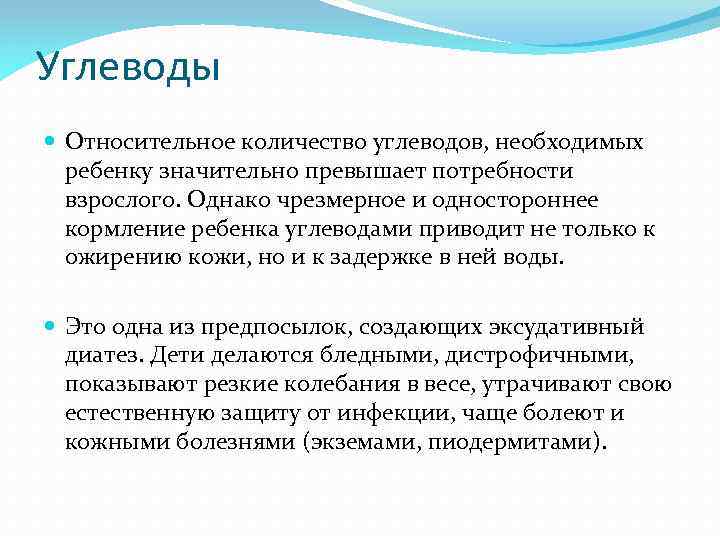 Углеводы

Относительное количество углеводов, необходимых ребенку значительно превышает потребности взрослого. Однако чрезмерное и одностороннее кормление ребенка углеводами приводит не только к ожирению кожи, но и к задержке в ней воды.

Это одна из предпосылок, создающих эксудативный диатез. Дети делаются бледными, дистрофичными, показывают резкие колебания в весе, утрачивают свою естественную защиту от инфекции, чаще болеют и кожными болезнями (экземами, пиодермитами).